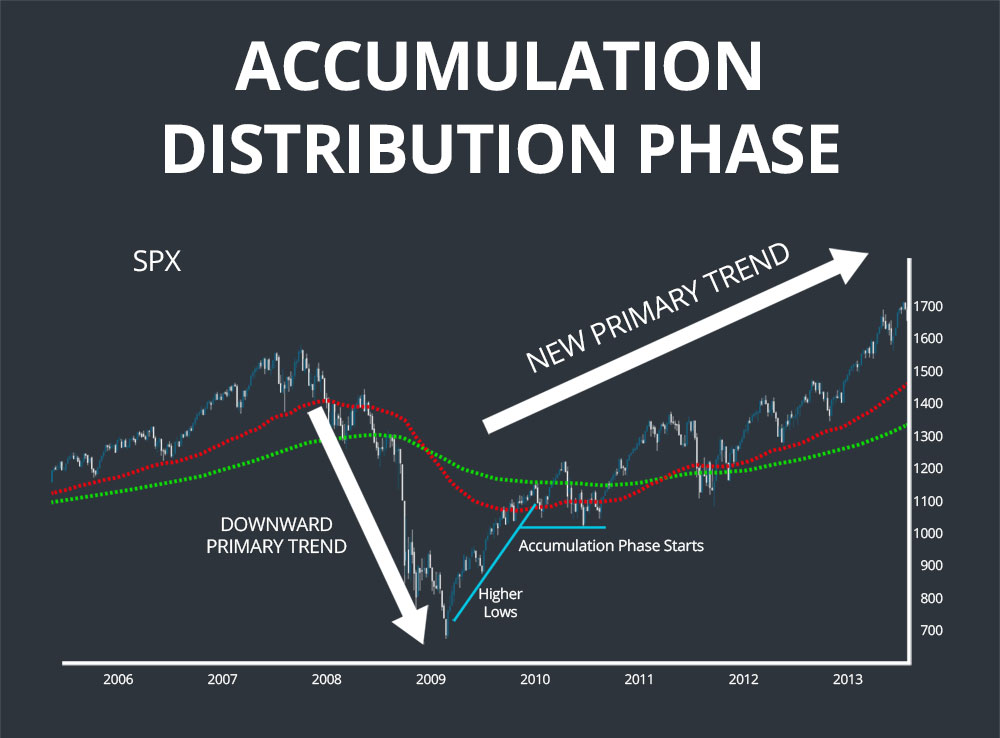 ACCUMULATION DISTRIBUTION PHASE

SPX

NEW PRIMARY TREND

DOWNWARD PRIMARY TREND

Accumulation Phase Starts

Higher Lows

1700
1600
1500
1400
1300
1200
1100
1000
900
800
700

2006 2007 2008 2009 2010 2011 2012 2013